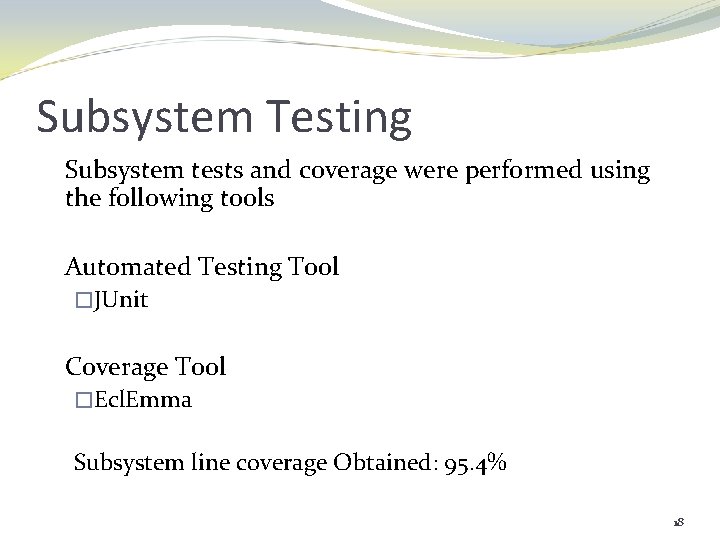 Subsystem Testing

Subsystem tests and coverage were performed using the following tools

Automated Testing Tool
□JUnit

Coverage Tool
□EclEmma

Subsystem line coverage Obtained: 95.4%

18